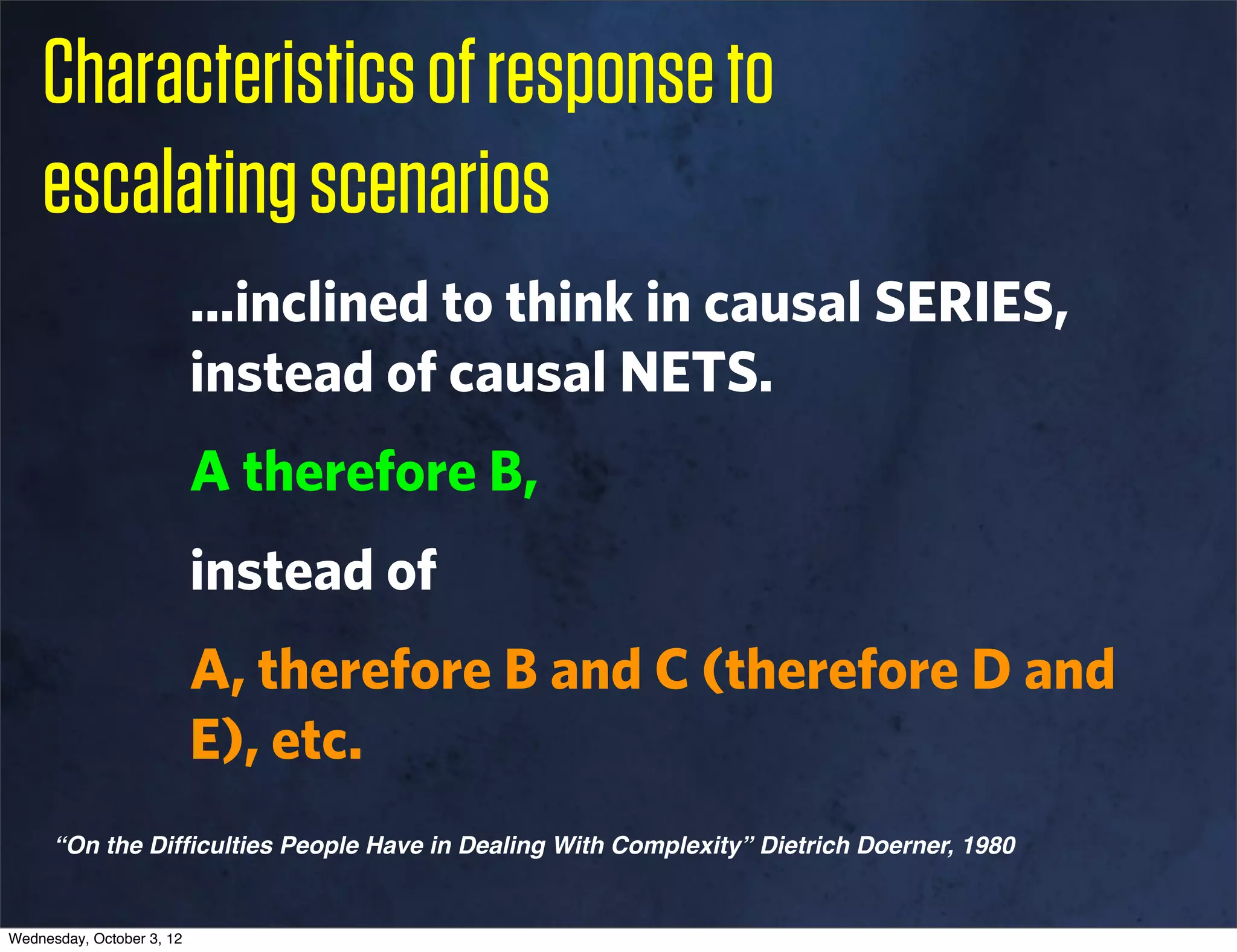 Characteristics of response to escalating scenarios

...inclined to think in causal SERIES, instead of causal NETS.

A therefore B,

instead of

A, therefore B and C (therefore D and E), etc.

“On the Difficulties People Have in Dealing With Complexity” Dietrich Doerner, 1980

Wednesday, October 3, 12